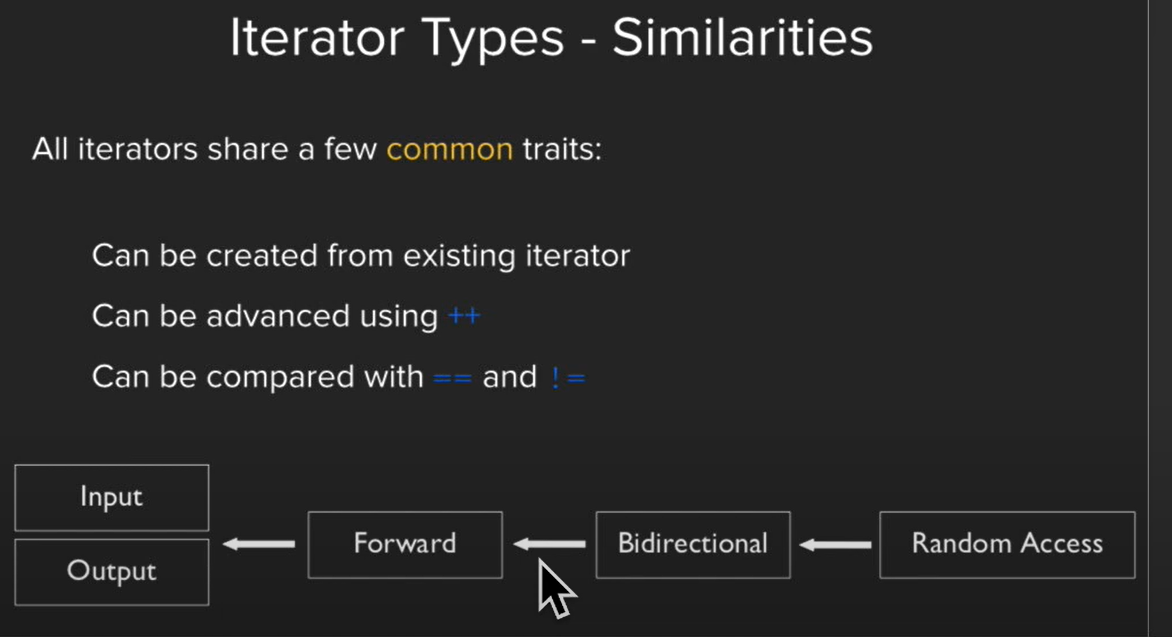 Iterator Types - Similarities

All iterators share a few common traits:

Can be created from existing iterator

Can be advanced using ++

Can be compared with == and !=

Input

Output

Forward

Bidirectional

Random Access